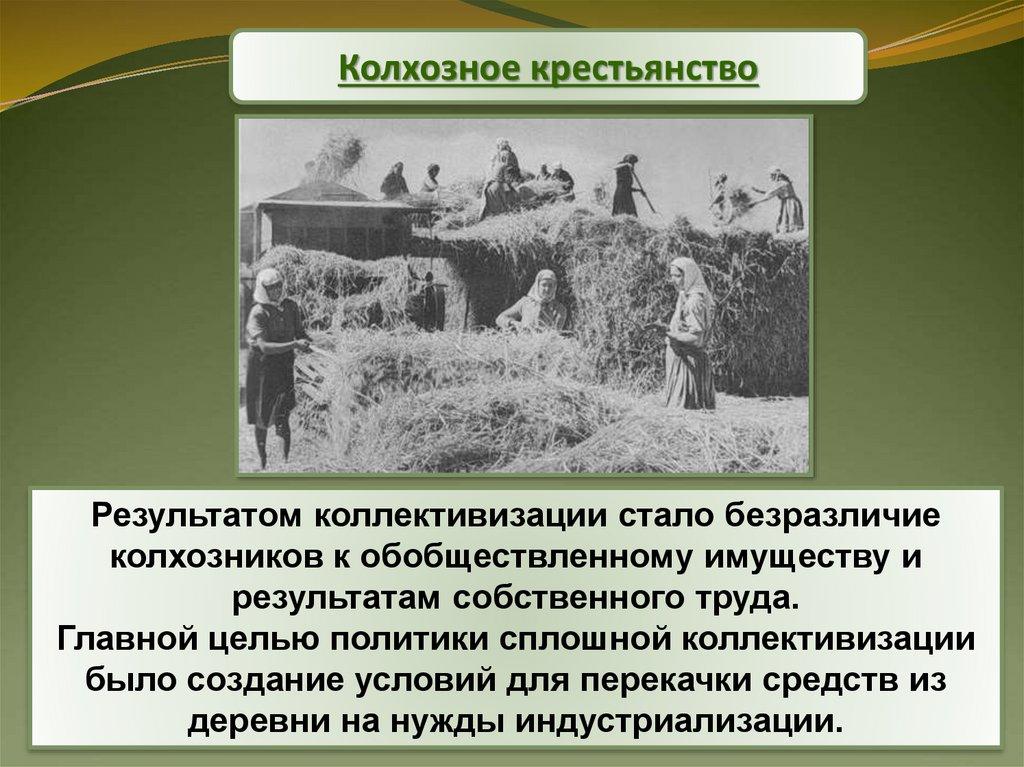 Колхозное крестьянство

Результатом коллективизации стало безразличие колхозников к обобществленному имуществу и результатам собственного труда.
Главной целью политики сплошной коллективизации было создание условий для перекачки средств из деревни на нужды индустриализации.